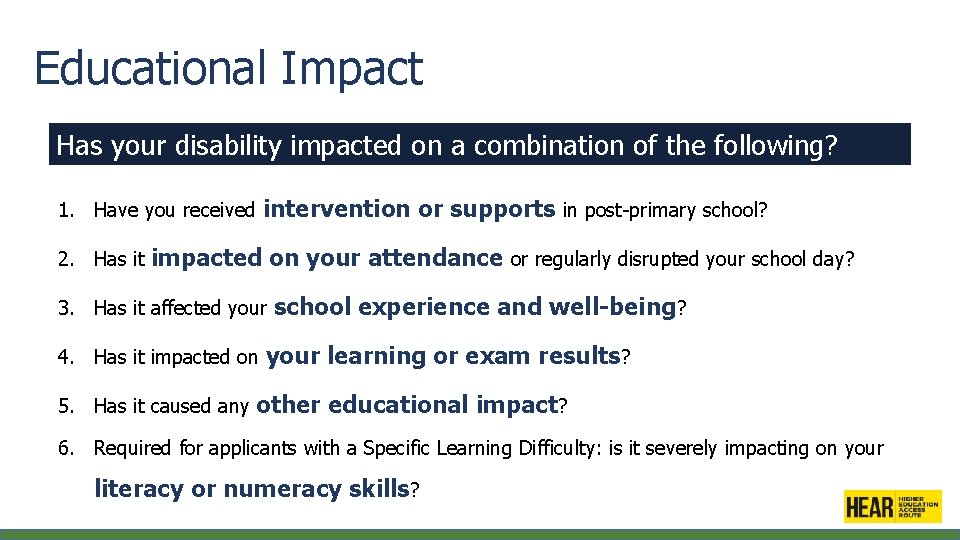 Educational Impact

Has your disability impacted on a combination of the following?

1. Have you received intervention or supports in post-primary school?
2. Has it impacted on your attendance or regularly disrupted your school day?
3. Has it affected your school experience and well-being?
4. Has it impacted on your learning or exam results?
5. Has it caused any other educational impact?
6. Required for applicants with a Specific Learning Difficulty: is it severely impacting on your literacy or numeracy skills?

HEAR HIGHER EDUCATION ACCESS ROUTE